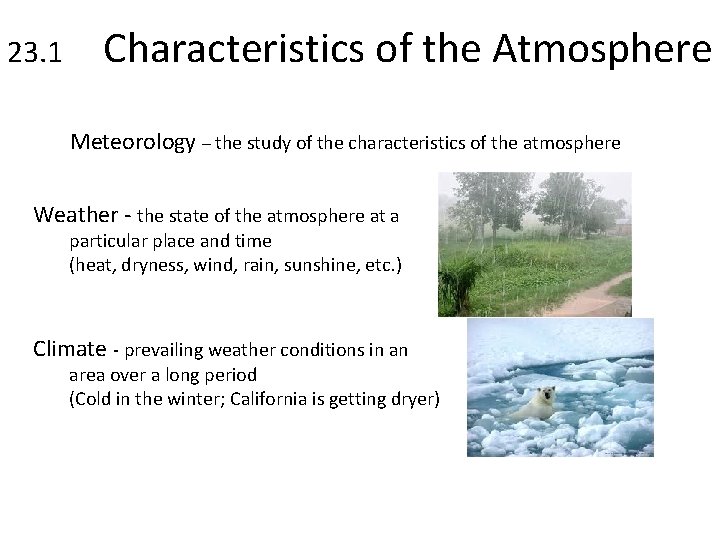 23.1 Characteristics of the Atmosphere

Meteorology – the study of the characteristics of the atmosphere

Weather - the state of the atmosphere at a particular place and time
(heat, dryness, wind, rain, sunshine, etc.)

Climate - prevailing weather conditions in an area over a long period
(Cold in the winter; California is getting dryer)